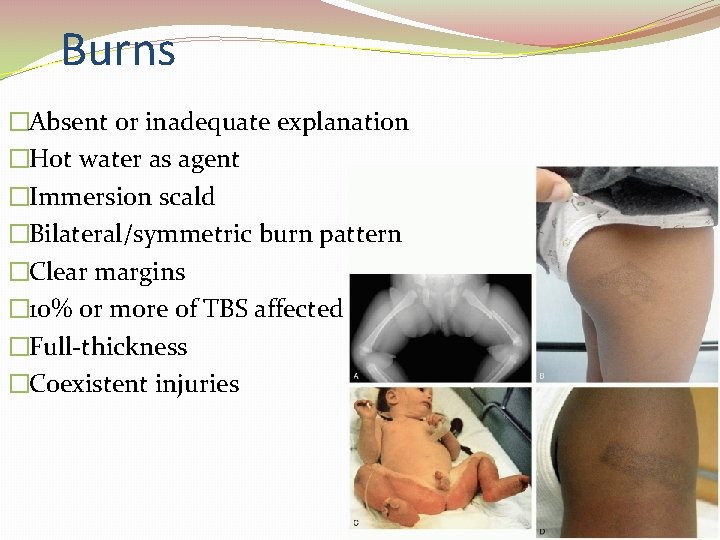 Burns

□Absent or inadequate explanation
□Hot water as agent
□Immersion scald
□Bilateral/symmetric burn pattern
□Clear margins
□10% or more of TBS affected
□Full-thickness
□Coexistent injuries

A
B
C
D